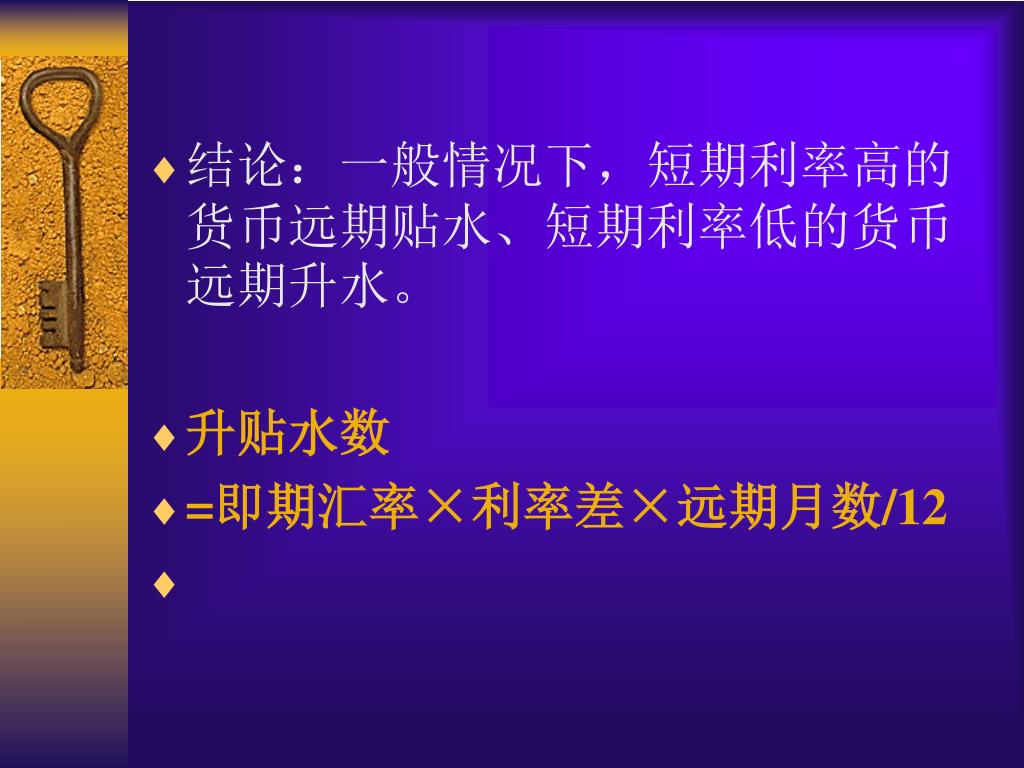 ♦ 结论：一般情况下，短期利率高的货币远期贴水、短期利率低的货币远期升水。

♦ 升贴水数

♦ =即期汇率×利率差×远期月数/12

♦